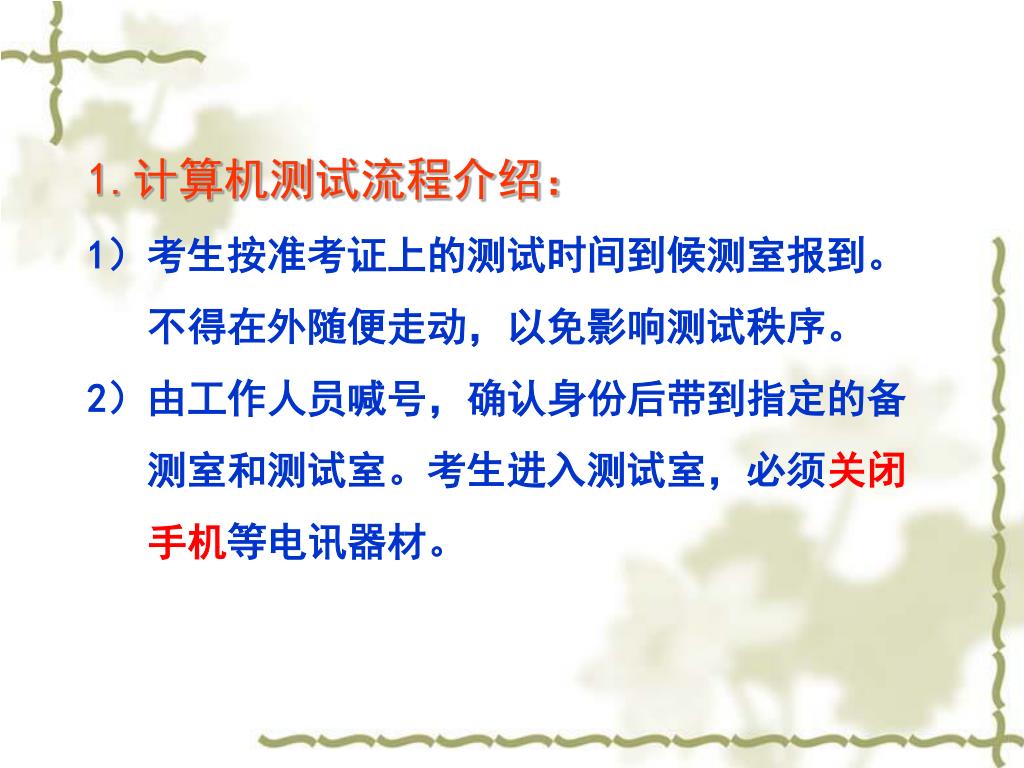 1.计算机测试流程介绍：

1）考生按准考证上的测试时间到候测室报到。不得在外随便走动，以免影响测试秩序。

2）由工作人员喊号，确认身份后带到指定的备测室和测试室。考生进入测试室，必须关闭手机等电讯器材。